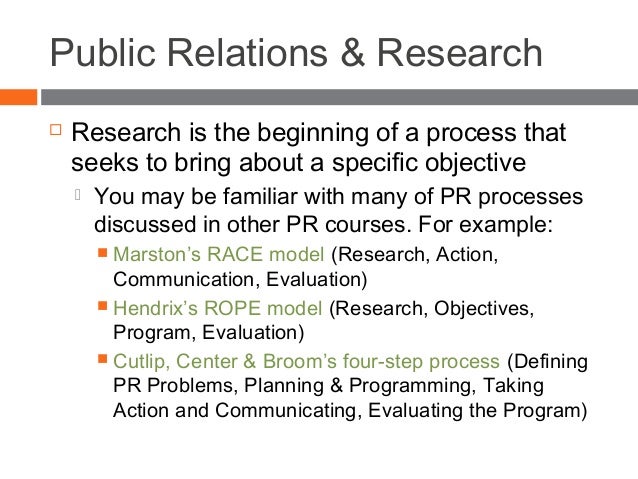 Public Relations & Research

Research is the beginning of a process that seeks to bring about a specific objective

You may be familiar with many of PR processes discussed in other PR courses. For example:

Marston's RACE model (Research, Action, Communication, Evaluation)

Hendrix's ROPE model (Research, Objectives, Program, Evaluation)

Cutlip, Center & Broom's four-step process (Defining PR Problems, Planning & Programming, Taking Action and Communicating, Evaluating the Program)